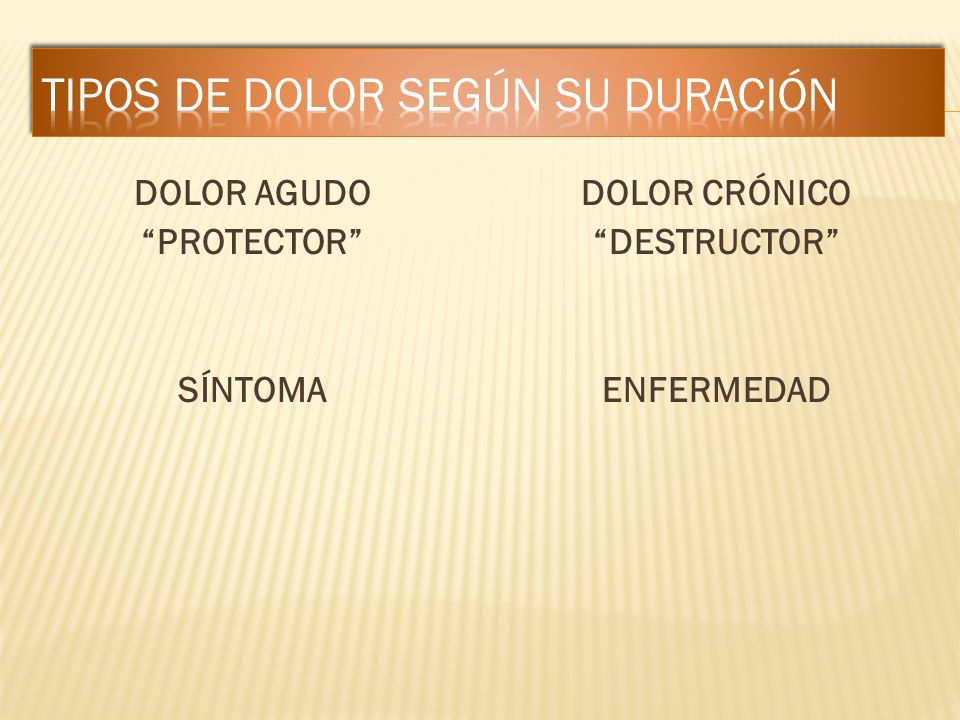 TIPOS DE DOLOR SEGÚN SU DURACIÓN

DOLOR AGUDO
“PROTECTOR”

SÍNTOMA

DOLOR CRÓNICO
“DESTRUCTOR”

ENFERMEDAD